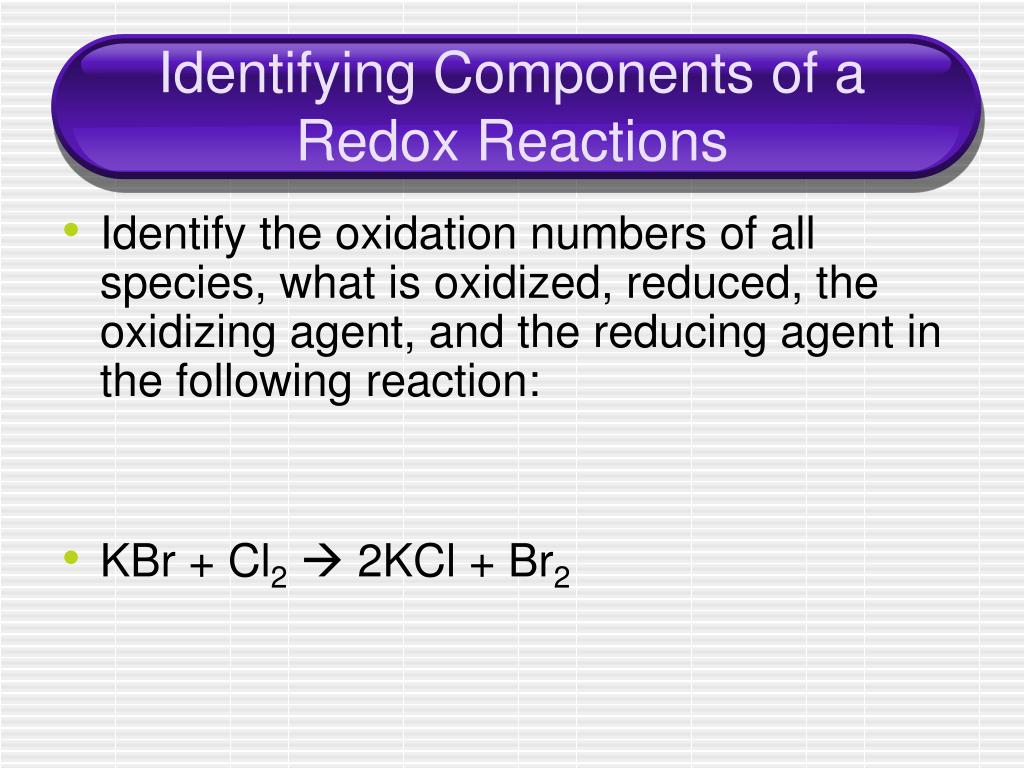 Identifying Components of a Redox Reactions

• Identify the oxidation numbers of all species, what is oxidized, reduced, the oxidizing agent, and the reducing agent in the following reaction:

• $KBr + Cl_2 \rightarrow 2KCl + Br_2$